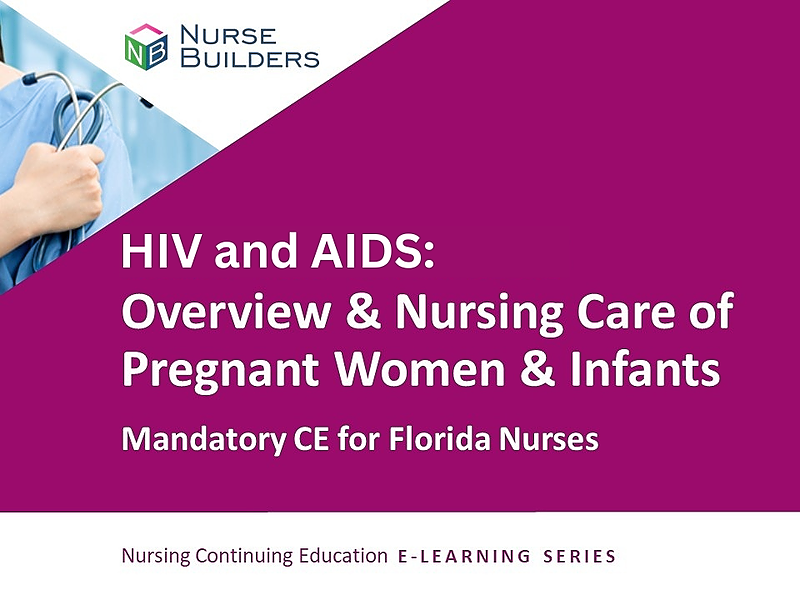 NB NURSE BUILDERS

HIV and AIDS:
Overview & Nursing Care of Pregnant Women & Infants

Mandatory CE for Florida Nurses

Nursing Continuing Education E-LEARNING SERIES